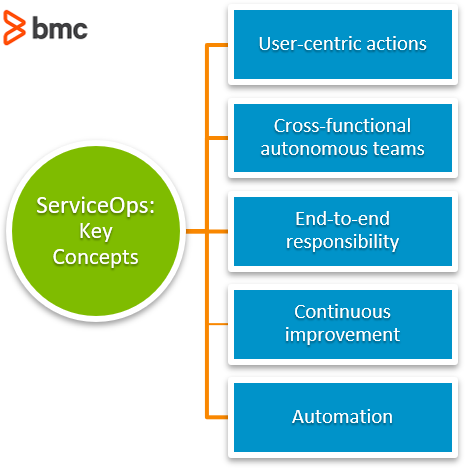 bmc

ServiceOps: Key Concepts

User-centric actions

Cross-functional autonomous teams

End-to-end responsibility

Continuous improvement

Automation